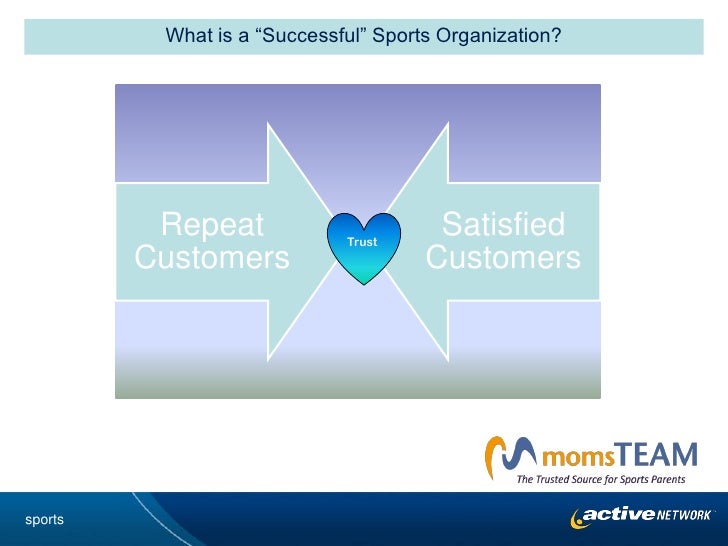 What is a “Successful” Sports Organization?

Repeat Customers

Trust

Satisfied Customers

momsTEAM
The Trusted Source for Sports Parents

sports

active NETWORK